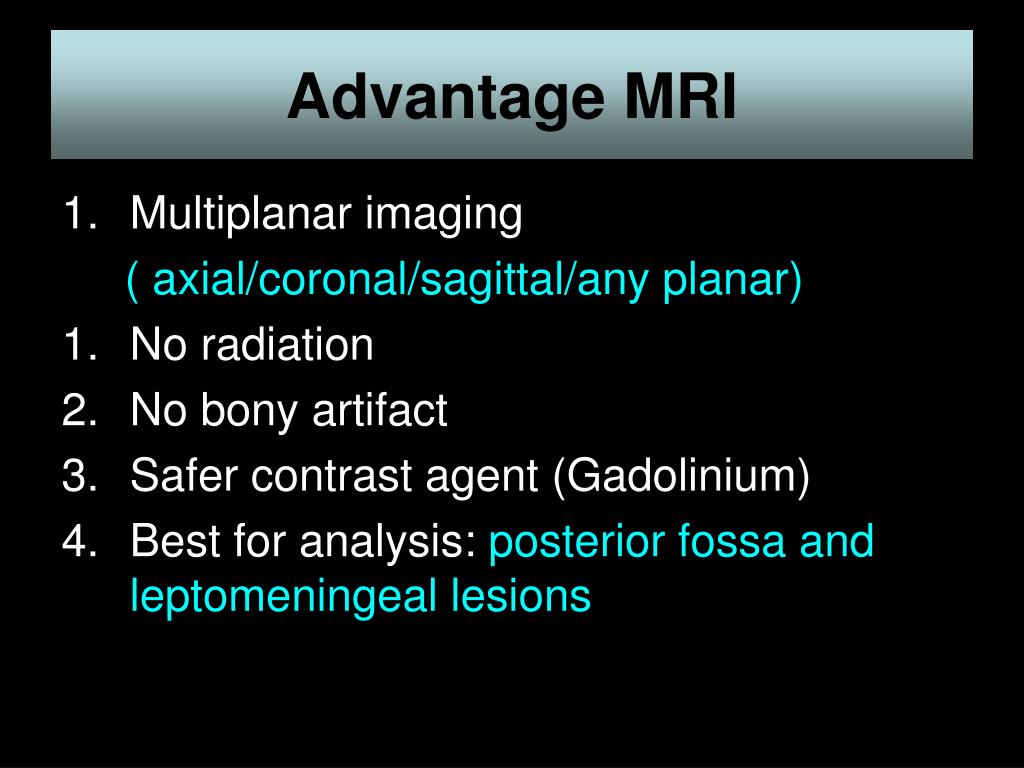 Advantage MRI

1. Multiplanar imaging
( axial/coronal/sagittal/any planar)
1. No radiation
2. No bony artifact
3. Safer contrast agent (Gadolinium)
4. Best for analysis: posterior fossa and leptomeningeal lesions